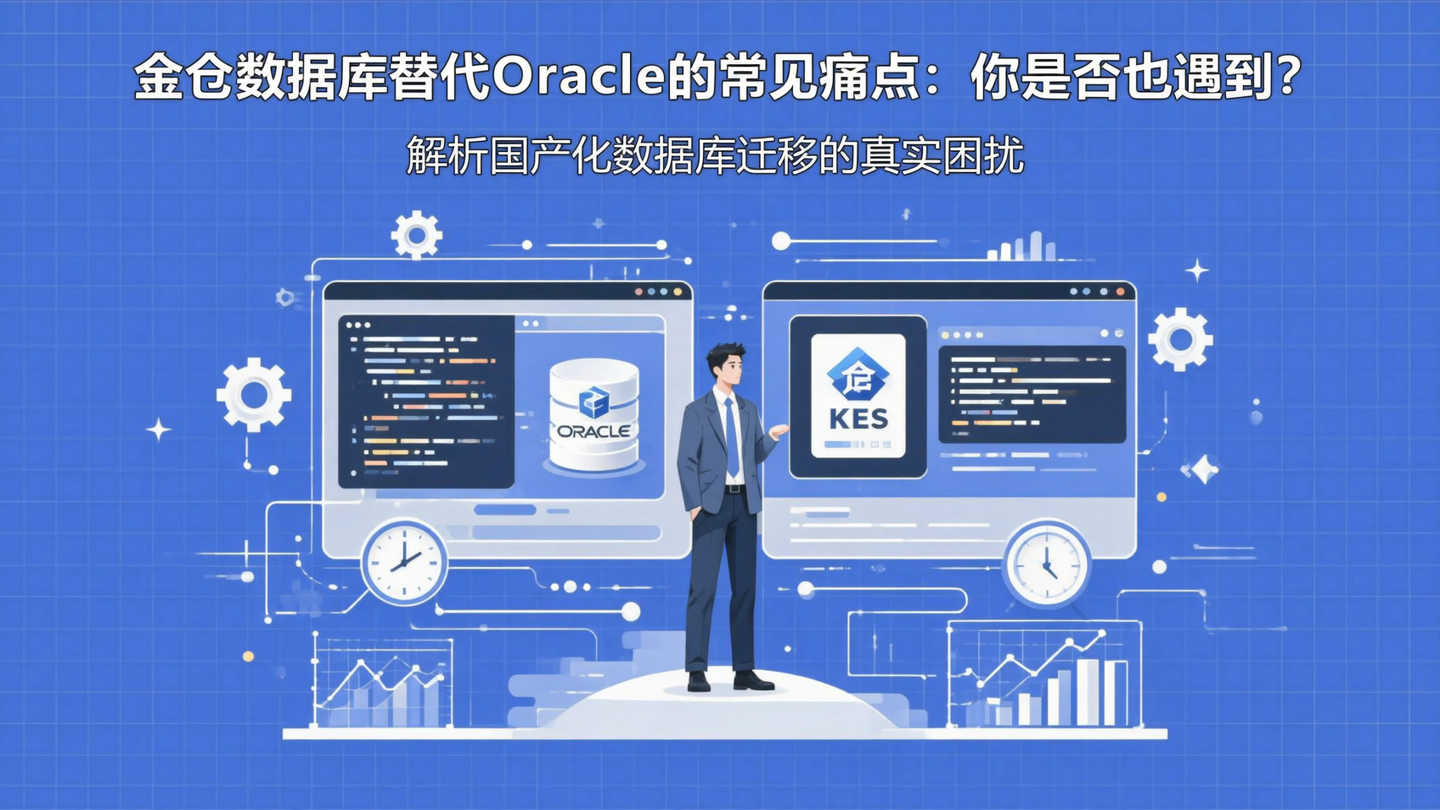 金仓数据库替代Oracle的常见痛点：你是否也遇到？

解析国产化数据库迁移的真实困扰

ORACLE

KES